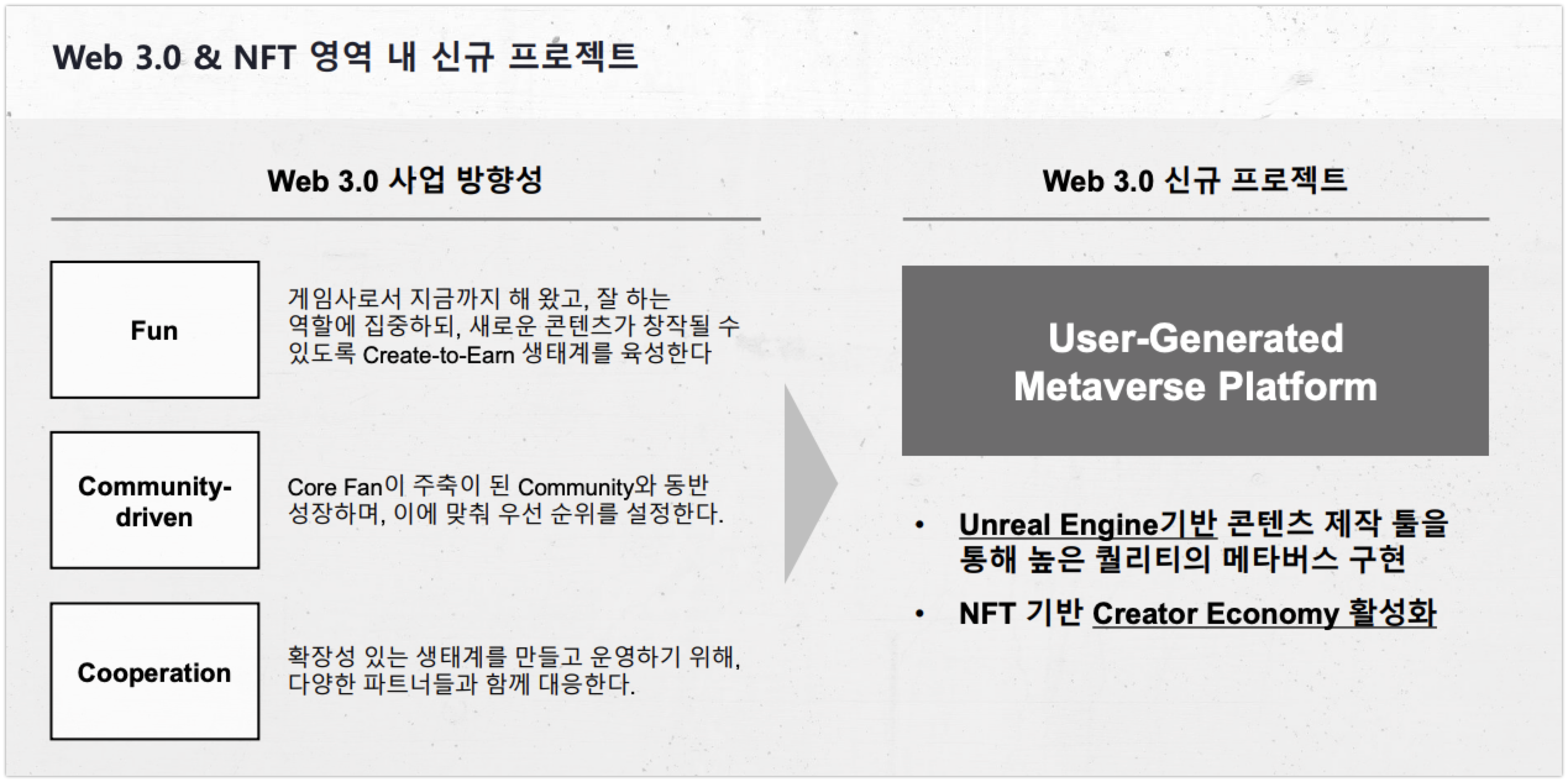 Web 3.0 & NFT 영역 내 신규 프로젝트

Web 3.0 사업 방향성

Fun

게임사로서 지금까지 해 왔고, 잘 하는 역할에 집중하되, 새로운 콘텐츠가 창작될 수 있도록 Create-to-Earn 생태계를 육성한다

Community-driven

Core Fan이 주축이 된 Community와 동반 성장하며, 이에 맞춰 우선 순위를 설정한다.

Cooperation

확장성 있는 생태계를 만들고 운영하기 위해, 다양한 파트너들과 함께 대응한다.

Web 3.0 신규 프로젝트

User-Generated Metaverse Platform

• Unreal Engine기반 콘텐츠 제작 툴을 통해 높은 퀄리티의 메타버스 구현

• NFT 기반 Creator Economy 활성화